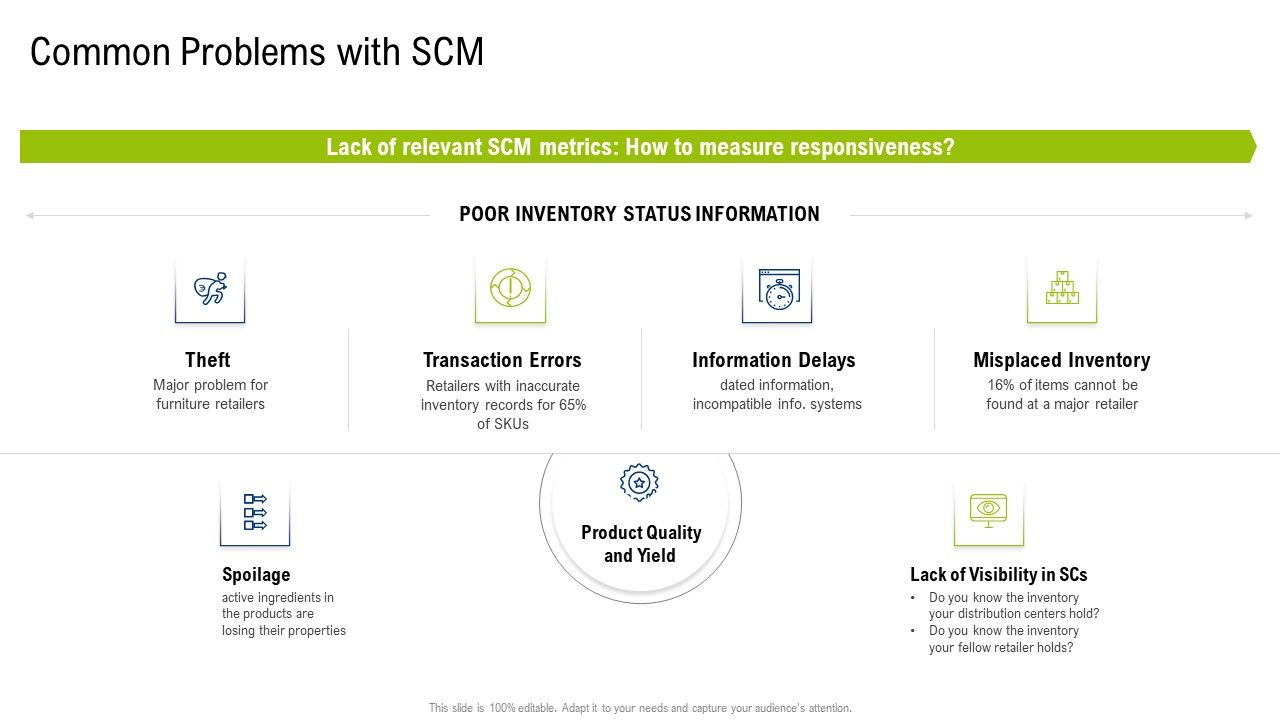 Common Problems with SCM

Lack of relevant SCM metrics: How to measure responsiveness?

POOR INVENTORY STATUS INFORMATION

Theft
Major problem for furniture retailers

Transaction Errors
Retailers with inaccurate inventory records for 65% of SKUs

Information Delays
dated information, incompatible info. systems

Misplaced Inventory
16% of items cannot be found at a major retailer

Spoilage
active ingredients in the products are losing their properties

Product Quality and Yield

Lack of Visibility in SCs
• Do you know the inventory your distribution centers hold?
• Do you know the inventory your fellow retailer holds?

This slide is 100% editable. Adapt it to your needs and capture your audience's attention.